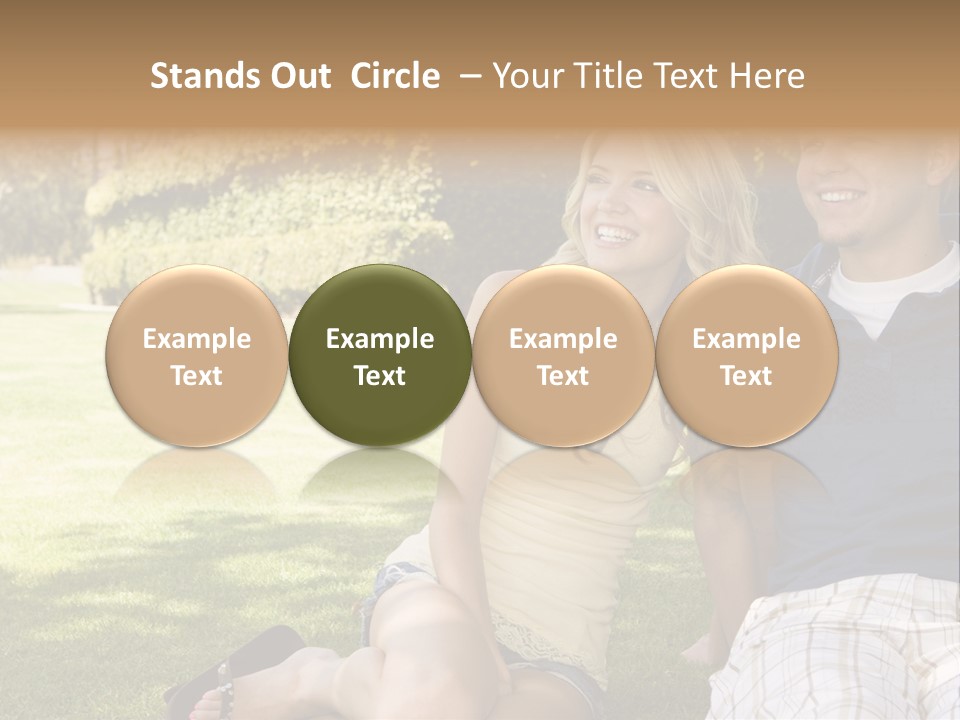 Stands Out Circle – Your Title Text Here

Example Text

Example Text

Example Text

Example Text